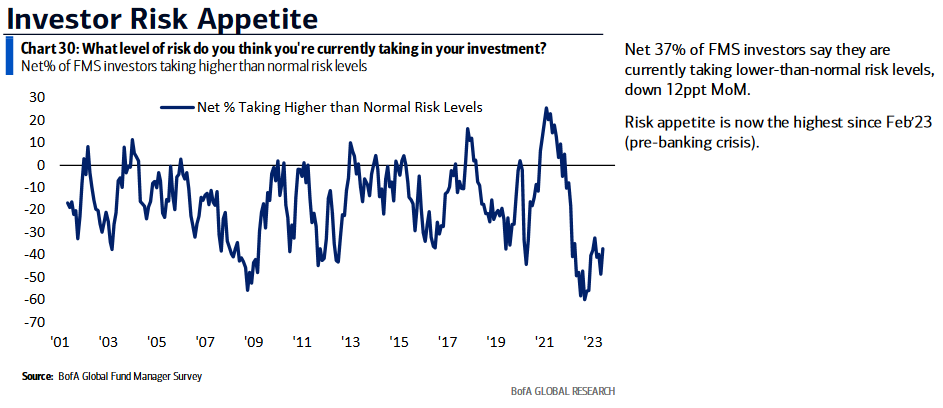 Investor Risk Appetite

Chart 30: What level of risk do you think you're currently taking in your investment?
Net% of FMS investors taking higher than normal risk levels

Net % Taking Higher than Normal Risk Levels

30
20
10
0
-10
-20
-30
-40
-50
-60
-70

'01 '03 '05 '07 '09 '11 '13 '15 '17 '19 '21 '23

Source: BofA Global Fund Manager Survey

BofA GLOBAL RESEARCH

Net 37% of FMS investors say they are currently taking lower-than-normal risk levels, down 12ppt MoM.

Risk appetite is now the highest since Feb'23 (pre-banking crisis).